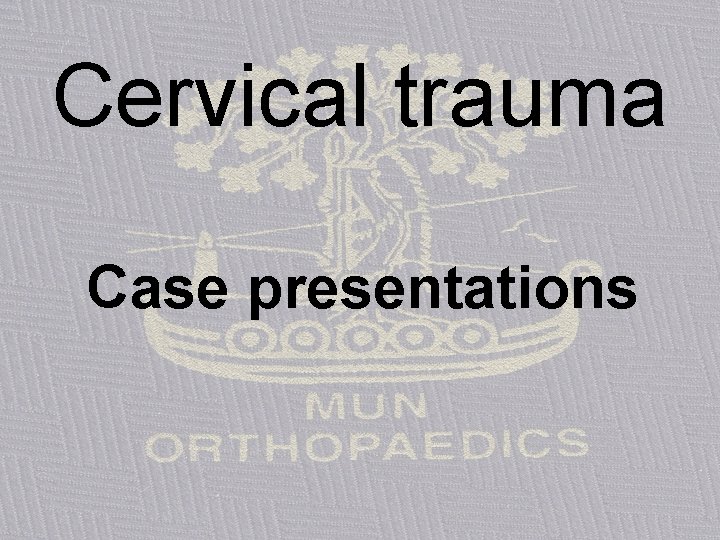 Cervical trauma

Case presentations

MUN
ORTHOPAEDICS